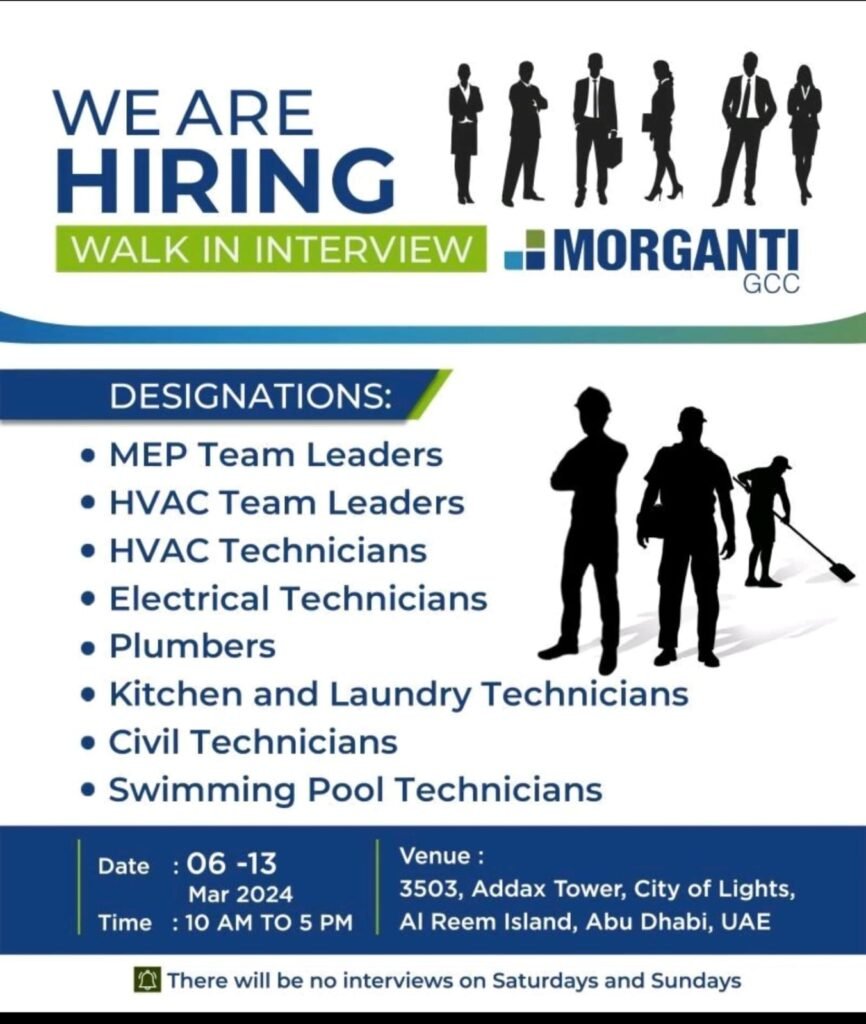 WE ARE
HIRING
WALK IN INTERVIEW

MORGANTI
GCC

DESIGNATIONS:
• MEP Team Leaders
• HVAC Team Leaders
• HVAC Technicians
• Electrical Technicians
• Plumbers
• Kitchen and Laundry Technicians
• Civil Technicians
• Swimming Pool Technicians

Date : 06 -13 Mar 2024
Time : 10 AM TO 5 PM

Venue :
3503, Addax Tower, City of Lights, Al Reem Island, Abu Dhabi, UAE

There will be no interviews on Saturdays and Sundays